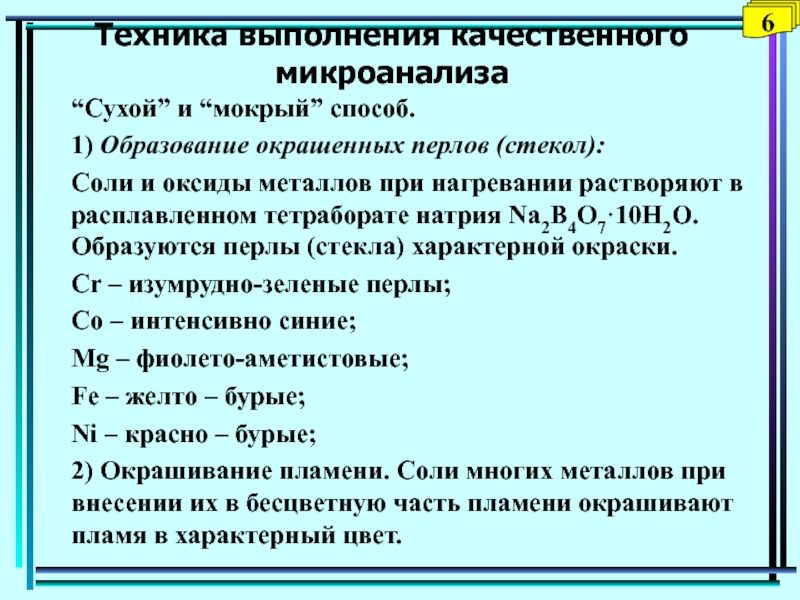 6

Техника выполнения качественного микроанализа

“Сухой” и “мокрый” способ.

1) Образование окрашенных перлов (стекол):

Соли и оксиды металлов при нагревании растворяют в расплавленном тетраборате натрия $Na_2B_4O_7 \cdot 10H_2O$. Образуются перлы (стекла) характерной окраски.

Cr – изумрудно-зеленые перлы;

Co – интенсивно синие;

Mg – фиолето-аметистовые;

Fe – желто – бурые;

Ni – красно – бурые;

2) Окрашивание пламени. Соли многих металлов при внесении их в бесцветную часть пламени окрашивают пламя в характерный цвет.